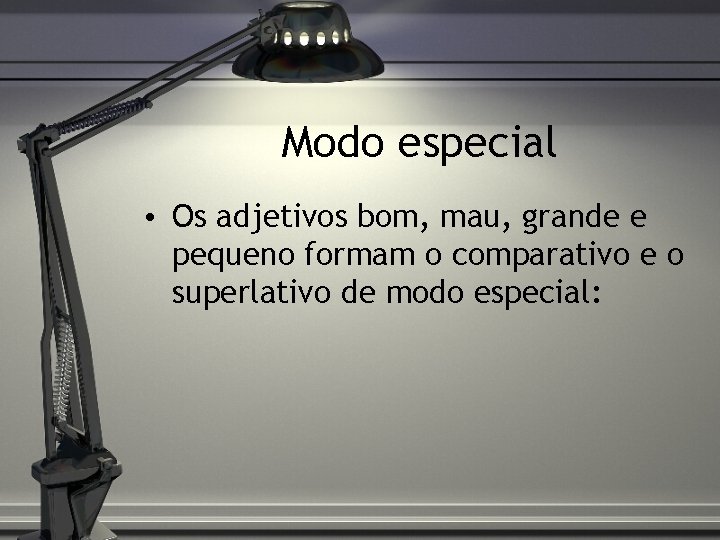 Modo especial

• Os adjetivos bom, mau, grande e pequeno formam o comparativo e o superlativo de modo especial: